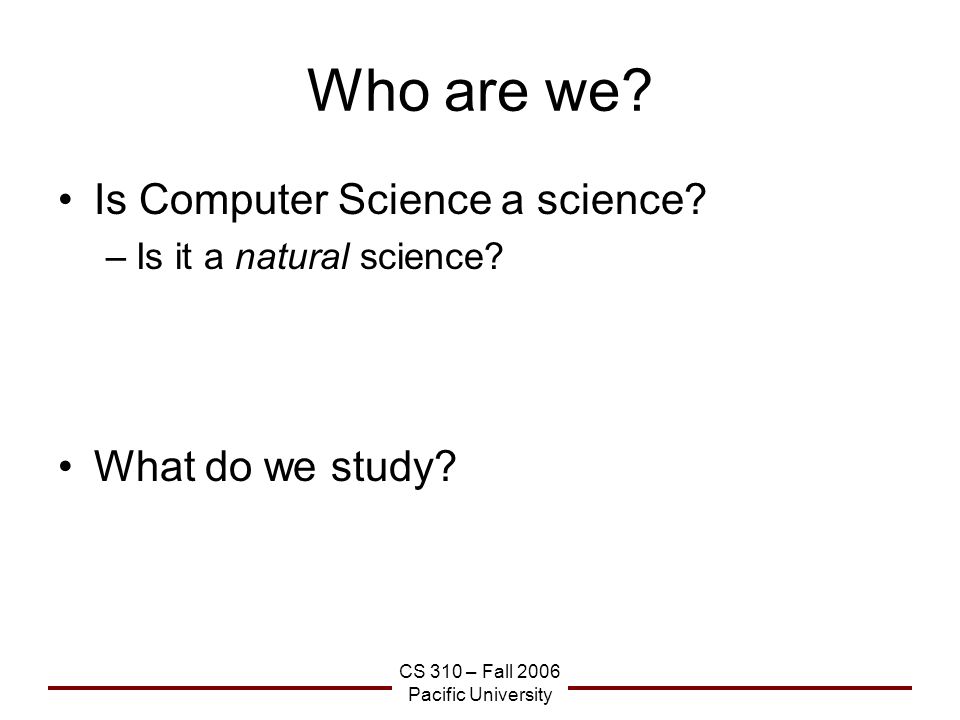 Who are we?

• Is Computer Science a science?
– Is it a natural science?

• What do we study?

CS 310 – Fall 2006
Pacific University